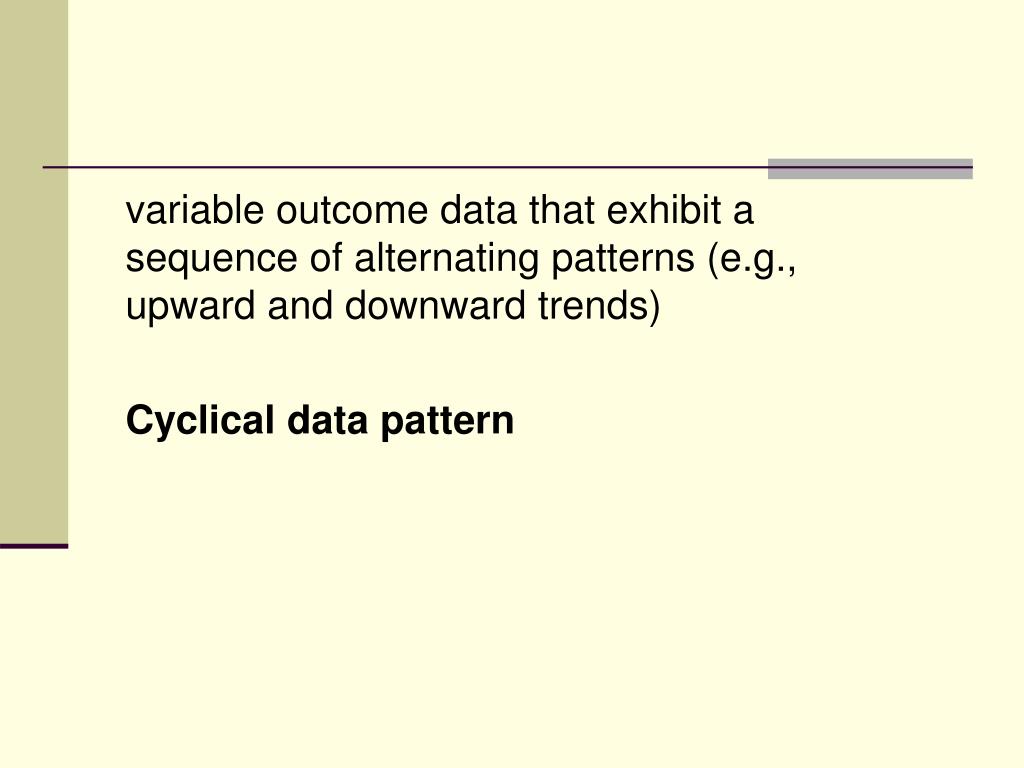 variable outcome data that exhibit a sequence of alternating patterns (e.g., upward and downward trends)

Cyclical data pattern